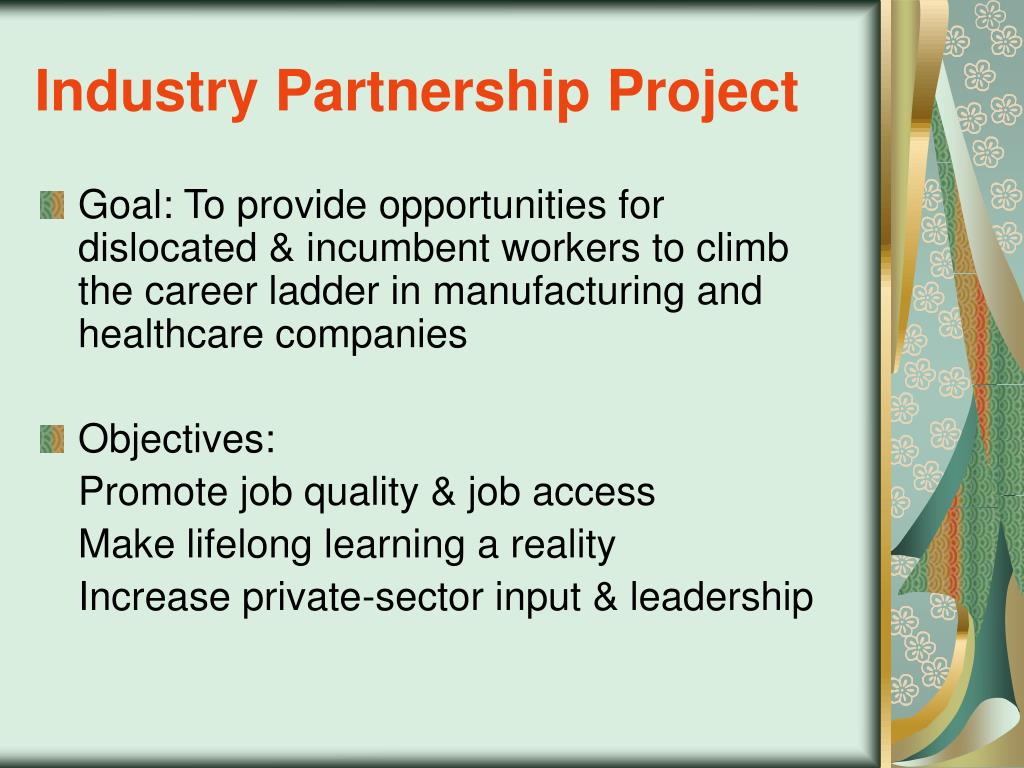 Industry Partnership Project

Goal: To provide opportunities for dislocated & incumbent workers to climb the career ladder in manufacturing and healthcare companies

Objectives:
Promote job quality & job access
Make lifelong learning a reality
Increase private-sector input & leadership